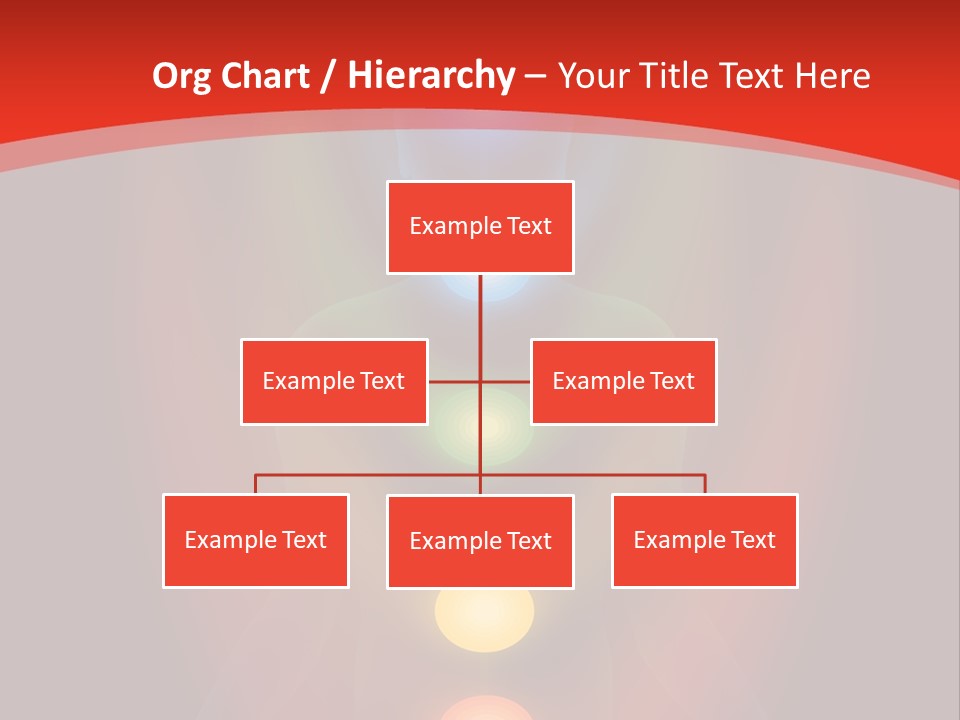 Org Chart / Hierarchy – Your Title Text Here

Example Text

Example Text

Example Text

Example Text

Example Text

Example Text